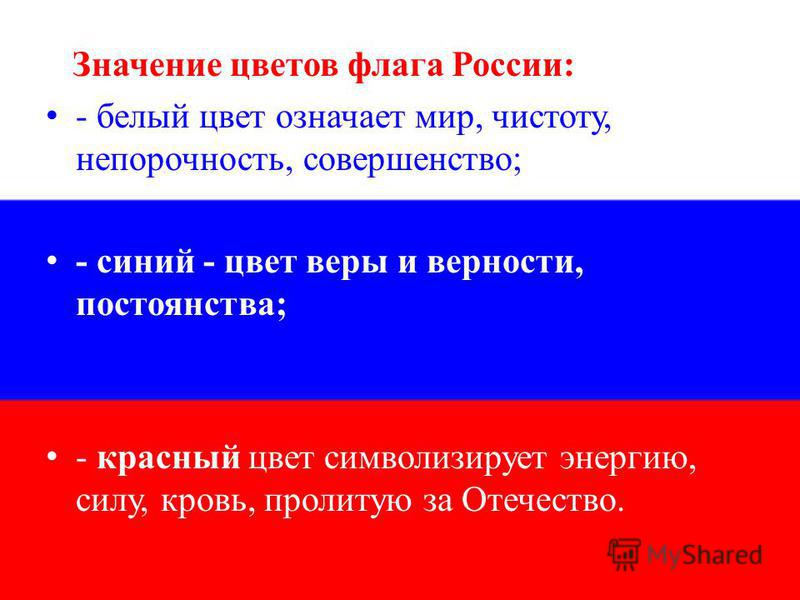 Значение цветов флага России:

• - белый цвет означает мир, чистоту, непорочность, совершенство;

• - синий - цвет веры и верности, постоянства;

• - красный цвет символизирует энергию, силу, кровь, пролитую за Отечество.

MyShared